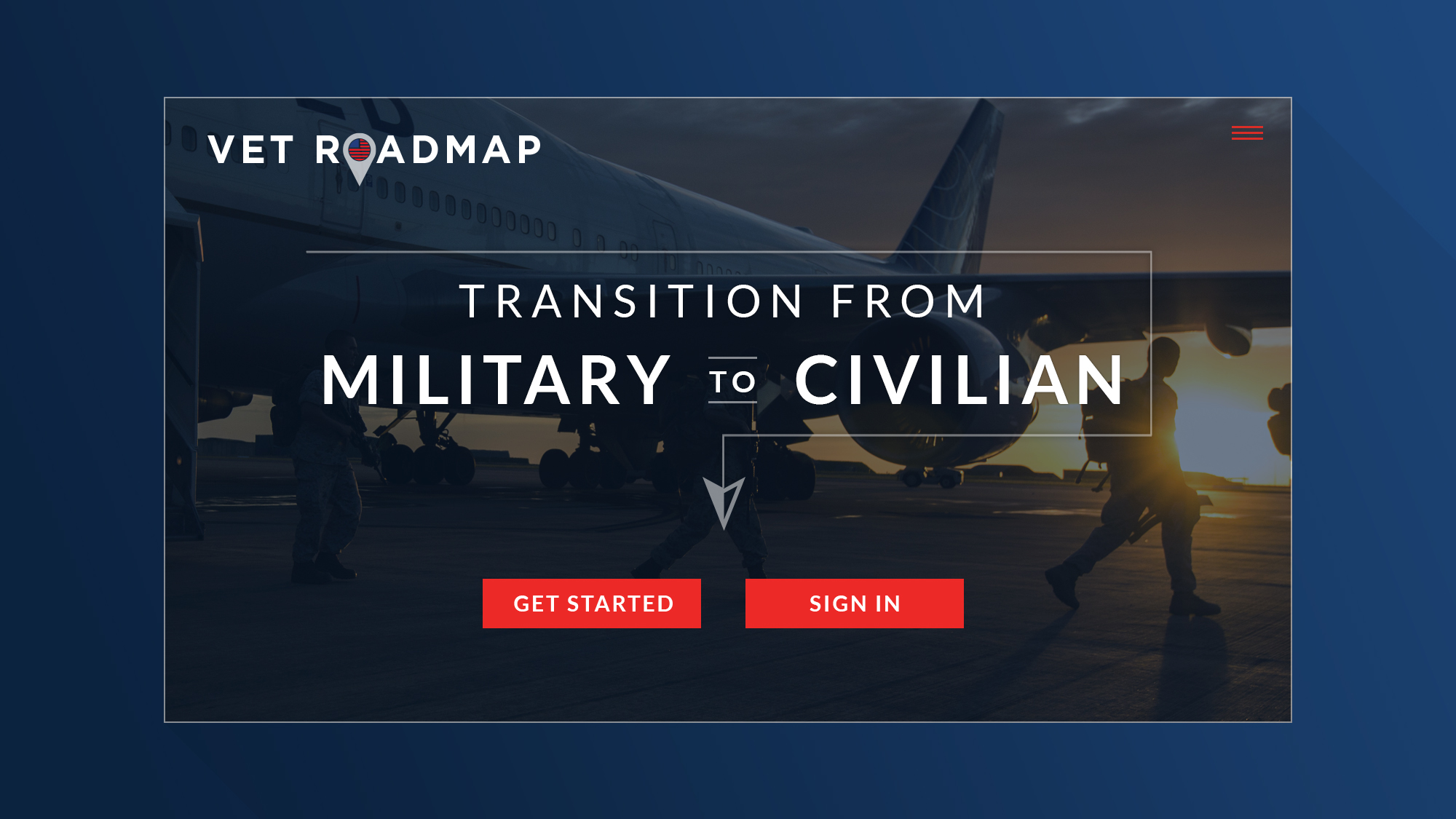 VET ROADMAP

TRANSITION FROM

MILITARY TO CIVILIAN

GET STARTED

SIGN IN